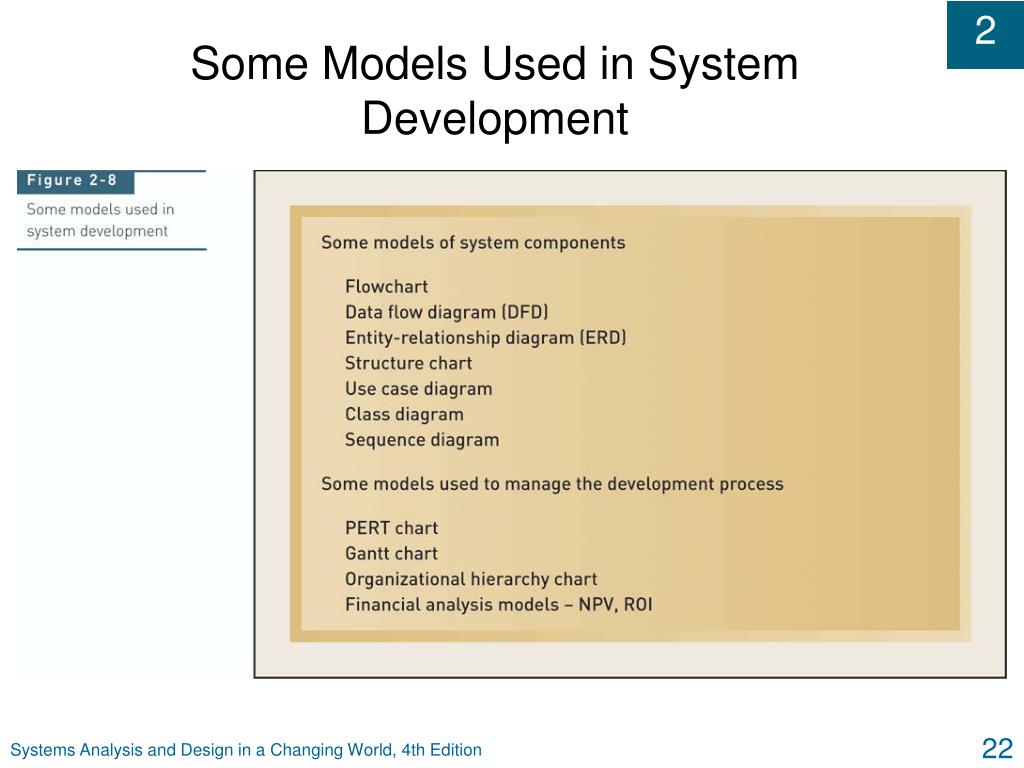 2

Some Models Used in System Development

Figure 2-8

Some models used in system development

Some models of system components

Flowchart
Data flow diagram (DFD)
Entity-relationship diagram (ERD)
Structure chart
Use case diagram
Class diagram
Sequence diagram

Some models used to manage the development process

PERT chart
Gantt chart
Organizational hierarchy chart
Financial analysis models – NPV, ROI

Systems Analysis and Design in a Changing World, 4th Edition

22